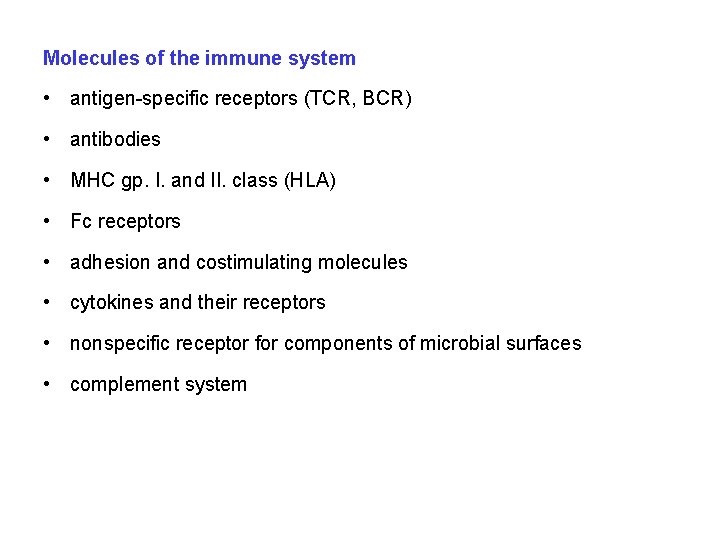 Molecules of the immune system

• antigen-specific receptors (TCR, BCR)

• antibodies

• MHC gp. I. and II. class (HLA)

• Fc receptors

• adhesion and costimulating molecules

• cytokines and their receptors

• nonspecific receptor for components of microbial surfaces

• complement system